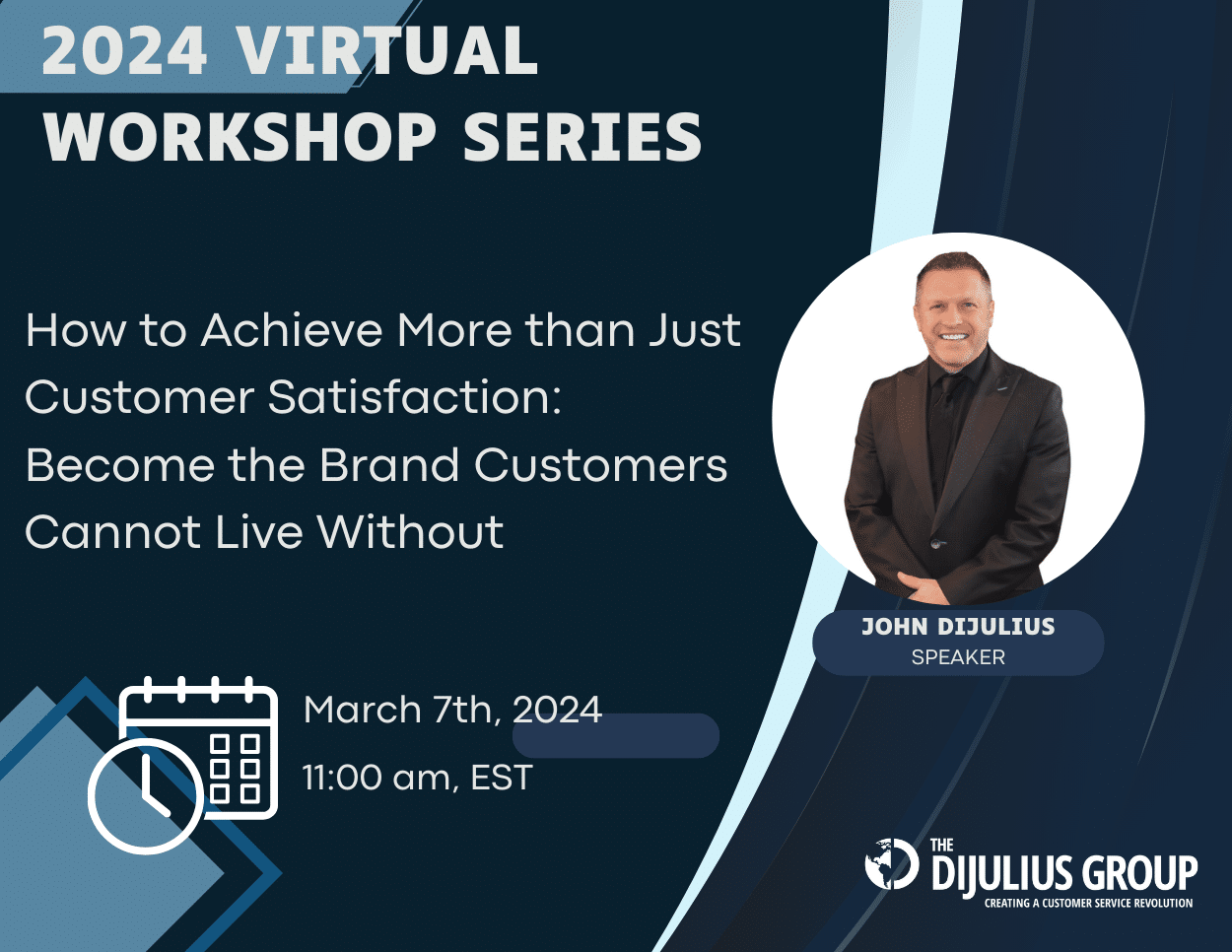 2024 VIRTUAL WORKSHOP SERIES

How to Achieve More than Just Customer Satisfaction: Become the Brand Customers Cannot Live Without

JOHN DIJULIUS
SPEAKER

March 7th, 2024
11:00 am, EST

THE DIJULIUS GROUP
CREATING A CUSTOMER SERVICE REVOLUTION